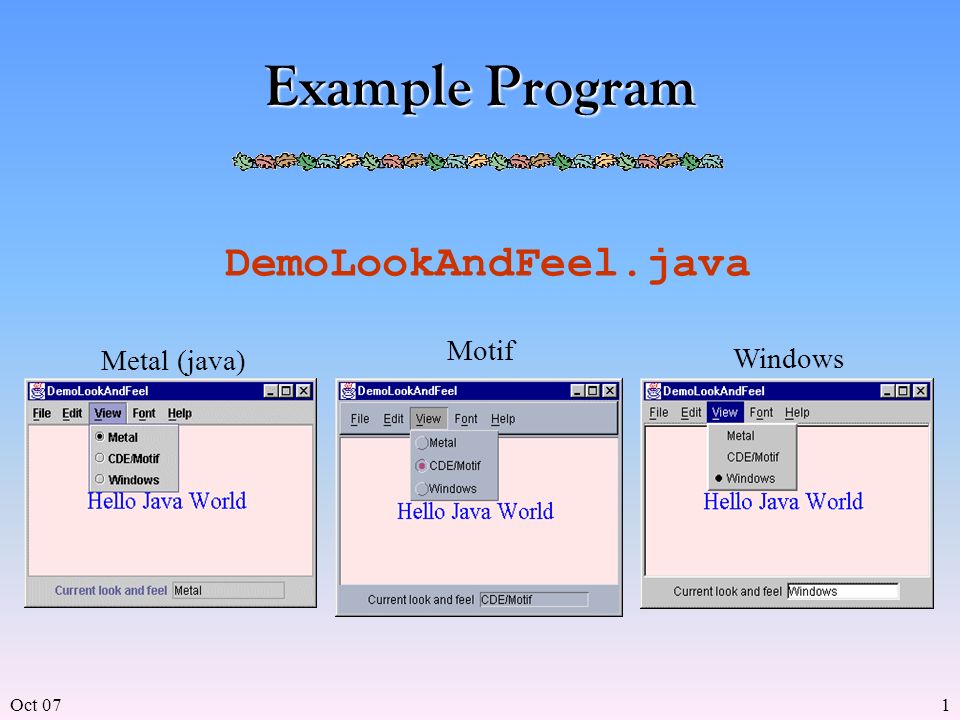 Example Program

DemoLookAndFeel.java

Metal (java)

DemoLookAndFeel
File Edit View Font Help
Metal
CDE/Motif
Windows
Hello Java World
Current look and feel Metal

Motif

DemoLookAndFeel
File Edit View Font Help
Metal
CDE/Motif
Windows
Hello Java World
Current look and feel CDE/Motif

Windows

DemoLookAndFeel
File Edit View Font Help
Metal
CDE/Motif
Windows
Hello Java World
Current look and feel Windows

Oct 07

1